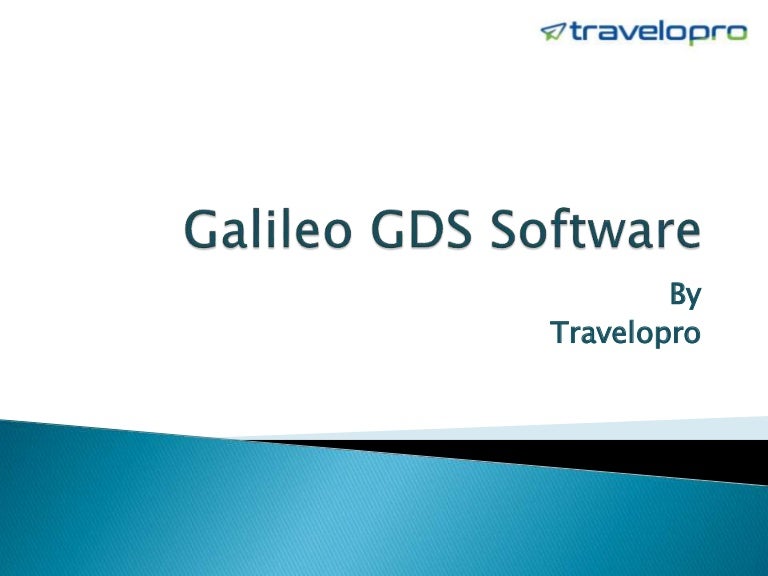 travelopro

Galileo GDS Software

By
Travelopro